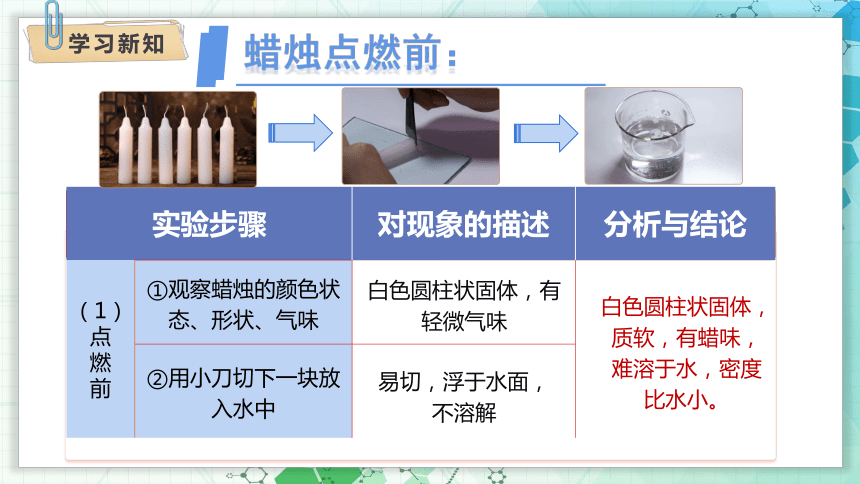 学习新知

蜡烛点燃前：

| 实验步骤 | | 对现象的描述 | 分析与结论 |
|---|---|---|---|
| （1）点燃前 | ①观察蜡烛的颜色状态、形状、气味 | 白色圆柱状固体，有轻微气味 | 白色圆柱状固体，质软，有蜡味，难溶于水，密度比水小。 |
| | ②用小刀切下一块放入水中 | 易切，浮于水面，不溶解 | |